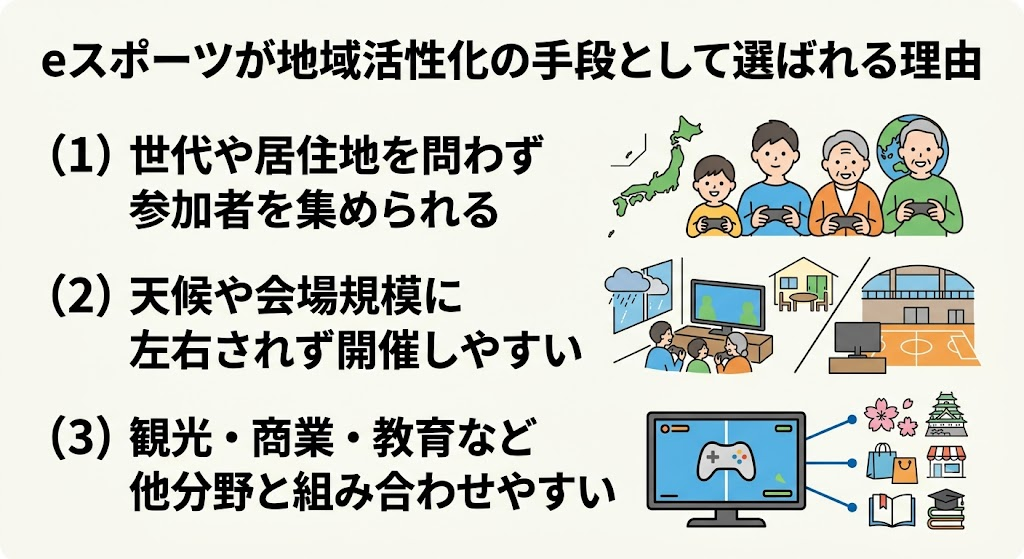 eスポーツが地域活性化の手段として選ばれる理由

（1）世代や居住地を問わず参加者を集められる

（2）天候や会場規模に左右されず開催しやすい

（3）観光・商業・教育など他分野と組み合わせやすい